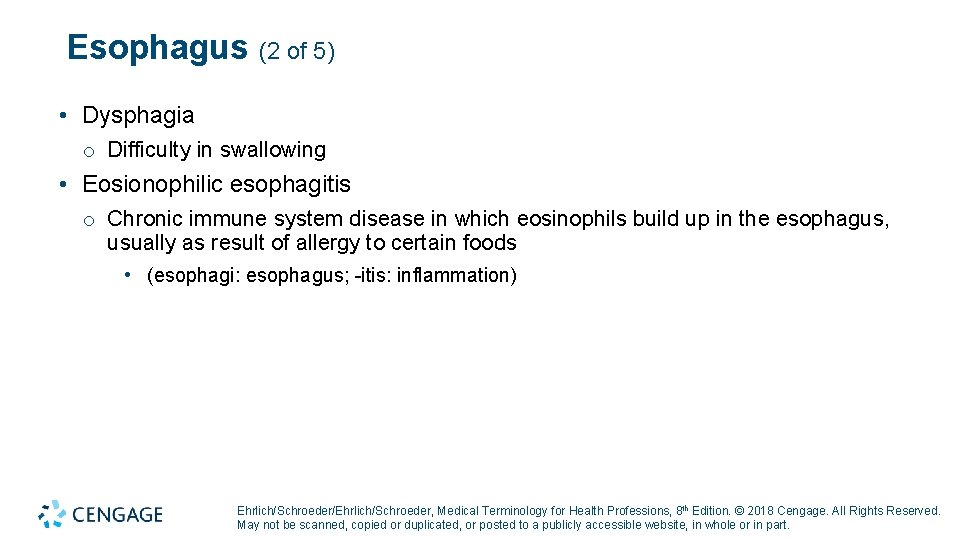 Esophagus (2 of 5)

• Dysphagia

o Difficulty in swallowing

• Eosionophilic esophagitis

o Chronic immune system disease in which eosinophils build up in the esophagus, usually as result of allergy to certain foods

• (esophagi: esophagus; -itis: inflammation)

CENGAGE

Ehrlich/Schroeder/Ehrlich/Schroeder, Medical Terminology for Health Professions, 8th Edition. © 2018 Cengage. All Rights Reserved. May not be scanned, copied or duplicated, or posted to a publicly accessible website, in whole or in part.